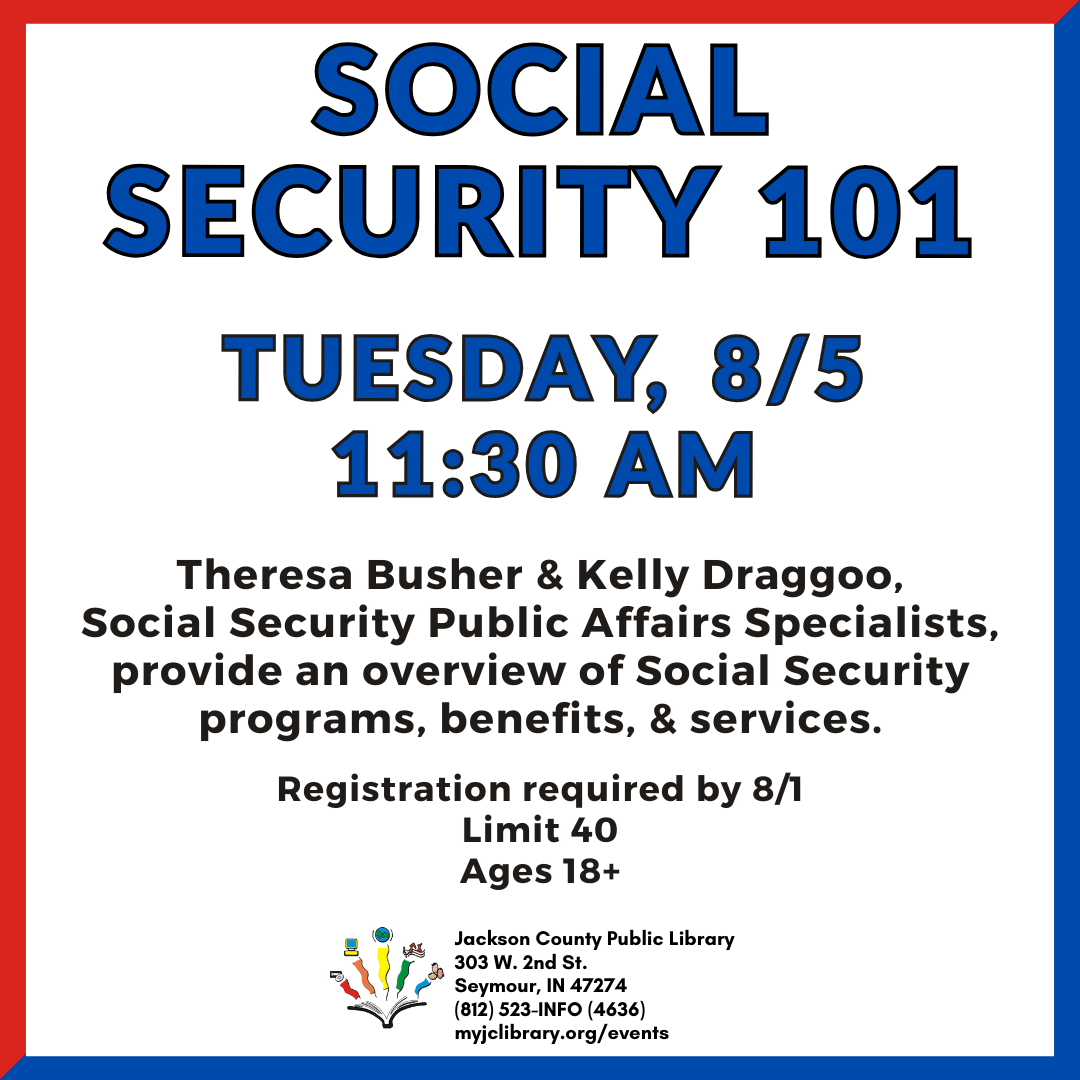 SOCIAL SECURITY 101

TUESDAY, 8/5
11:30 AM

Theresa Busher & Kelly Draggoo, Social Security Public Affairs Specialists, provide an overview of Social Security programs, benefits, & services.

Registration required by 8/1
Limit 40
Ages 18+

Jackson County Public Library
303 W. 2nd St.
Seymour, IN 47274
(812) 523-INFO (4636)
myjclibrary.org/events